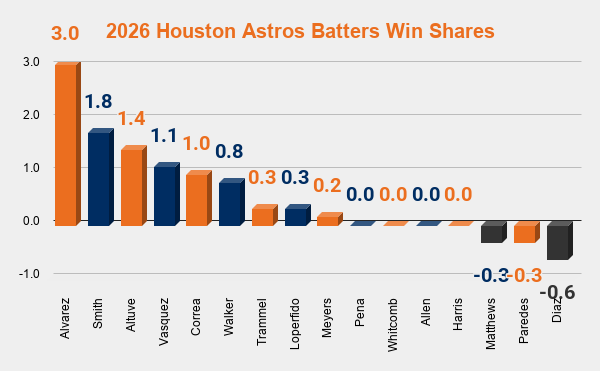 2026 Houston Astros Batters Win Shares

3.0
2.0
1.0
0.0
-1.0

3.0
1.8
1.4
1.1
1.0
0.8
0.3
0.3
0.2
0.0
0.0
0.0
0.0
-0.3
-0.3
-0.6

Alvarez
Smith
Altuve
Vasquez
Correa
Walker
Trammel
Loperfido
Meyers
Pena
Whitcomb
Allen
Harris
Matthews
Paredes
Diaz